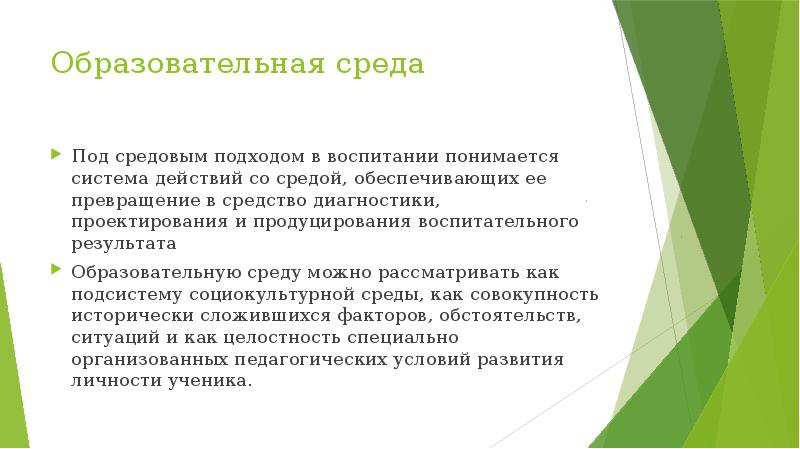 Образовательная среда

Под средовым подходом в воспитании понимается система действий со средой, обеспечивающих ее превращение в средство диагностики, проектирования и продуцирования воспитательного результата

Образовательную среду можно рассматривать как подсистему социокультурной среды, как совокупность исторически сложившихся факторов, обстоятельств, ситуаций и как целостность специально организованных педагогических условий развития личности ученика.